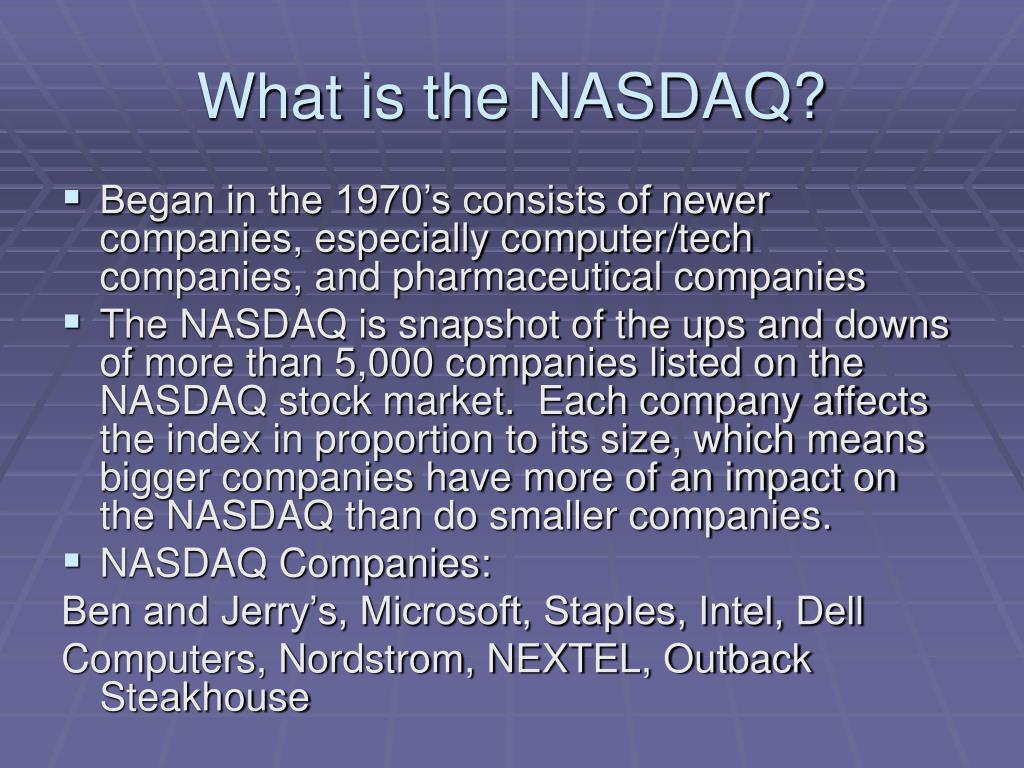 What is the NASDAQ?

- Began in the 1970’s consists of newer companies, especially computer/tech companies, and pharmaceutical companies
- The NASDAQ is snapshot of the ups and downs of more than 5,000 companies listed on the NASDAQ stock market. Each company affects the index in proportion to its size, which means bigger companies have more of an impact on the NASDAQ than do smaller companies.
- NASDAQ Companies:

Ben and Jerry’s, Microsoft, Staples, Intel, Dell

Computers, Nordstrom, NEXTEL, Outback Steakhouse